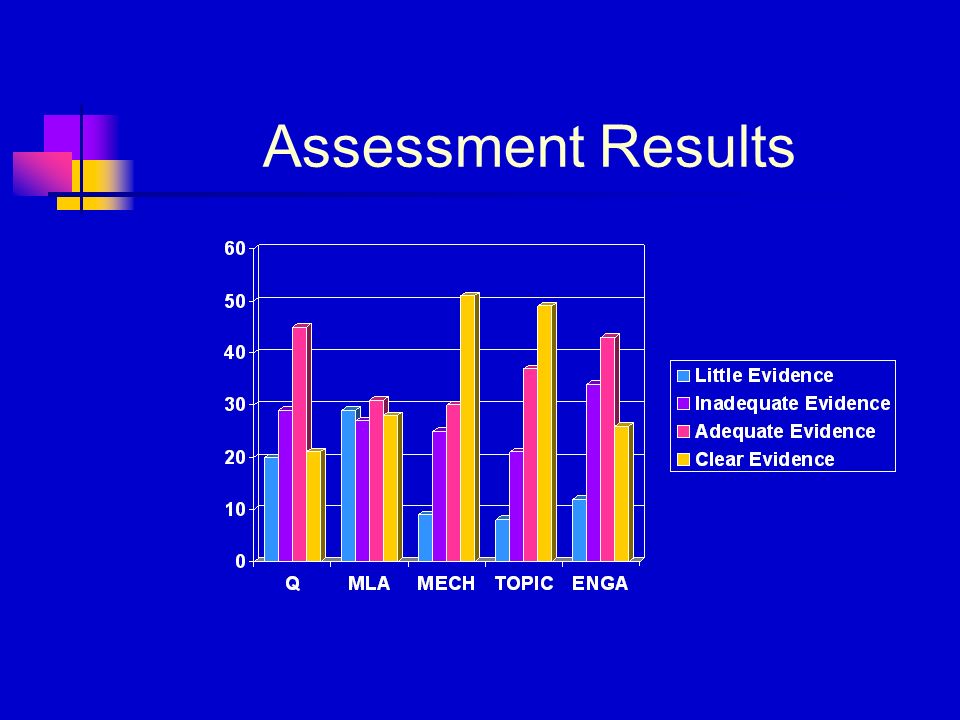 Assessment Results

60
50
40
30
20
10
0

Q
MLA
MECH
TOPIC
ENGA

Little Evidence
Inadequate Evidence
Adequate Evidence
Clear Evidence